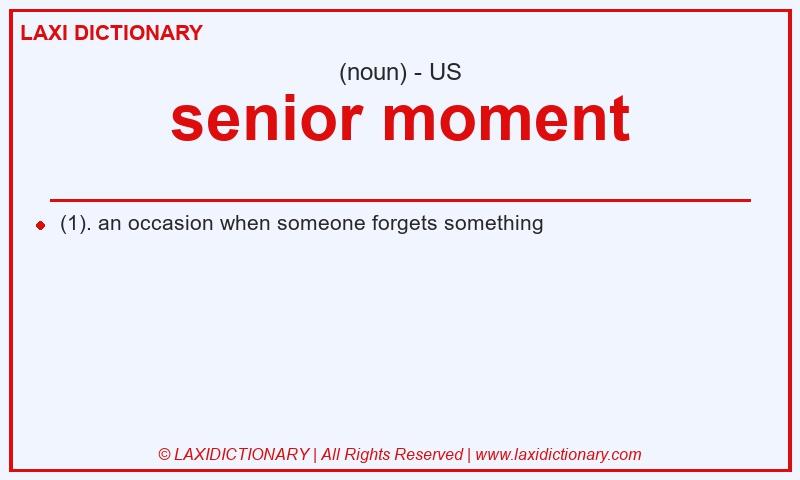 LAXI DICTIONARY

(noun) - US

senior moment

(1). an occasion when someone forgets something

© LAXIDICTIONARY | All Rights Reserved | www.laxidictionary.com